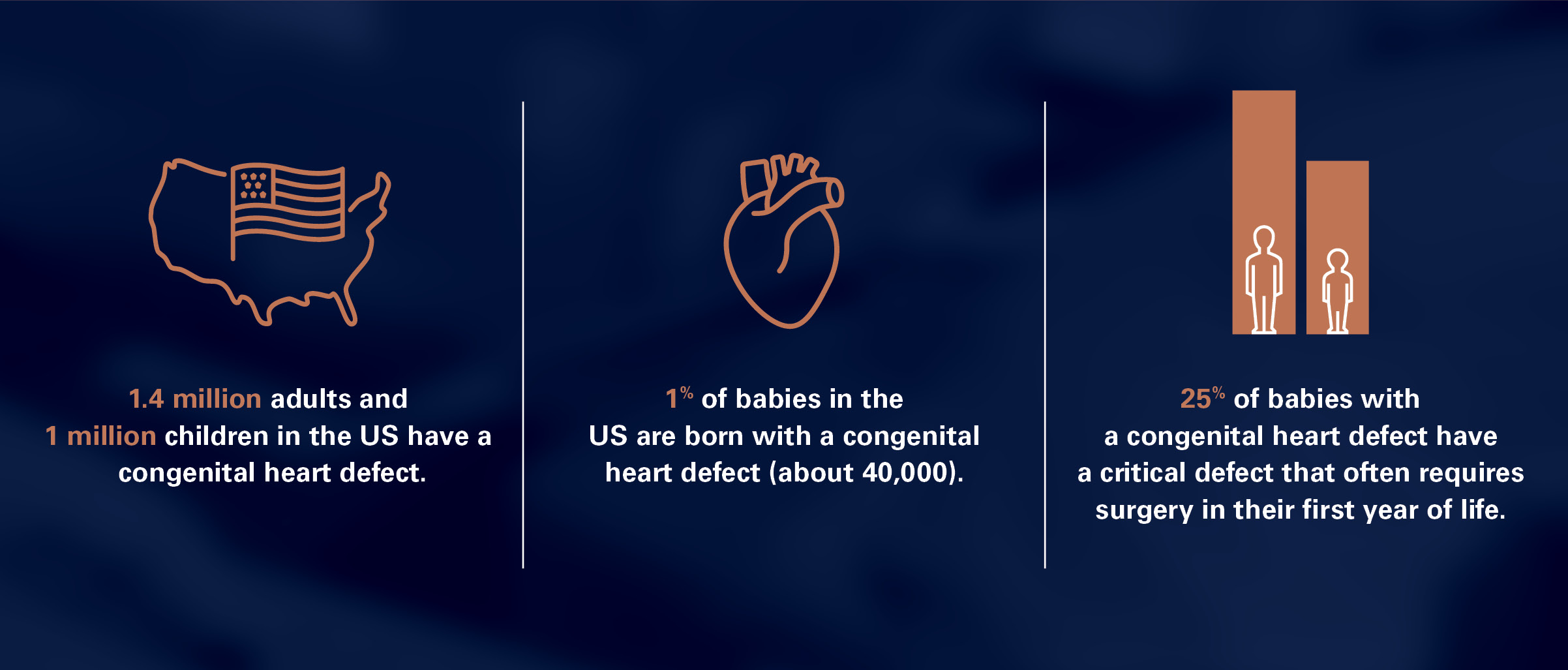 1.4 million adults and 1 million children in the US have a congenital heart defect.

1% of babies in the US are born with a congenital heart defect (about 40,000).

25% of babies with a congenital heart defect have a critical defect that often requires surgery in their first year of life.